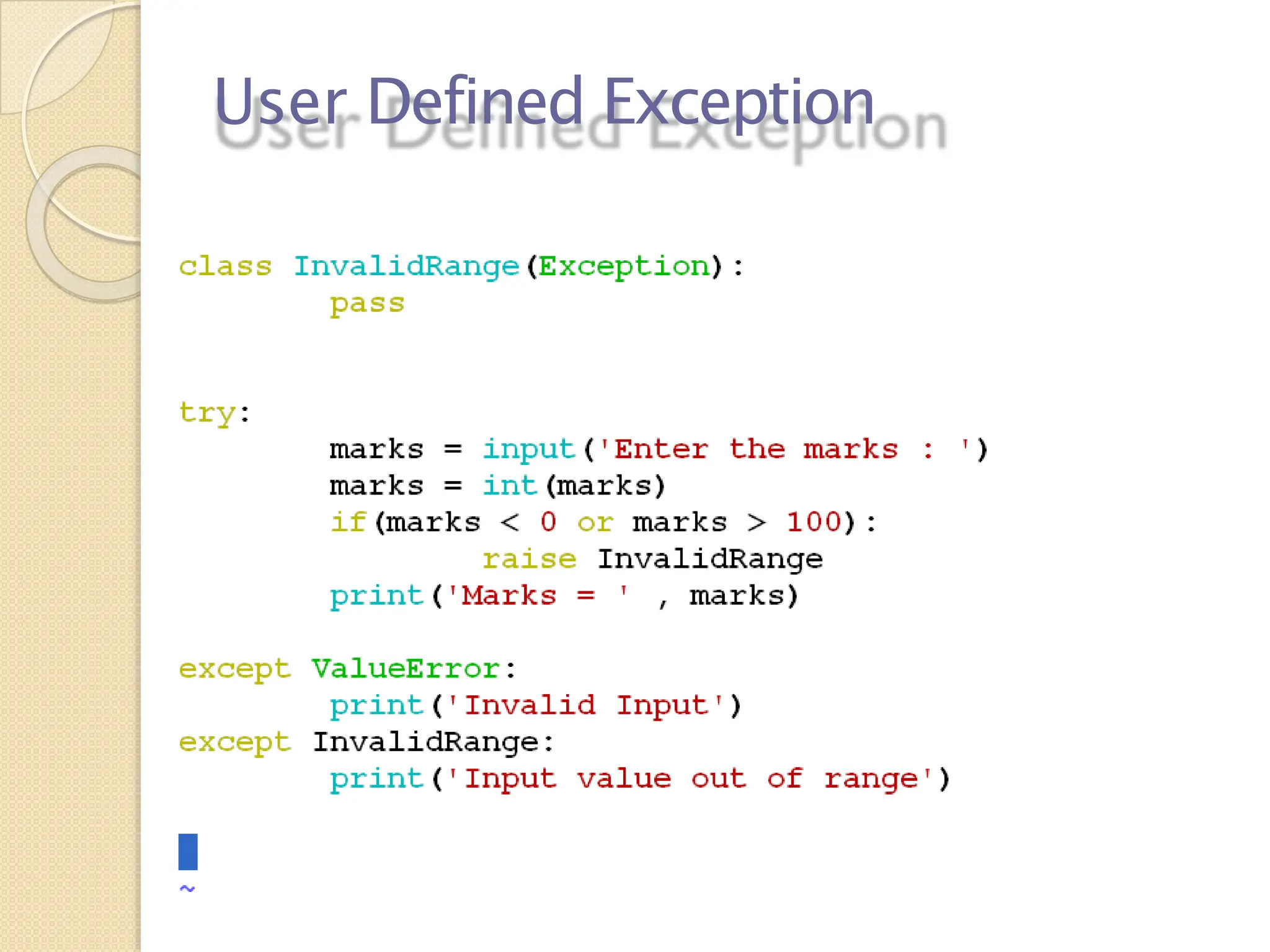 User Defined Exception

class InvalidRange(Exception):
        pass

try:
        marks = input('Enter the marks : ')
        marks = int(marks)
        if(marks < 0 or marks > 100):
                raise InvalidRange
        print('Marks = ' , marks)

except ValueError:
        print('Invalid Input')
except InvalidRange:
        print('Input value out of range')

~